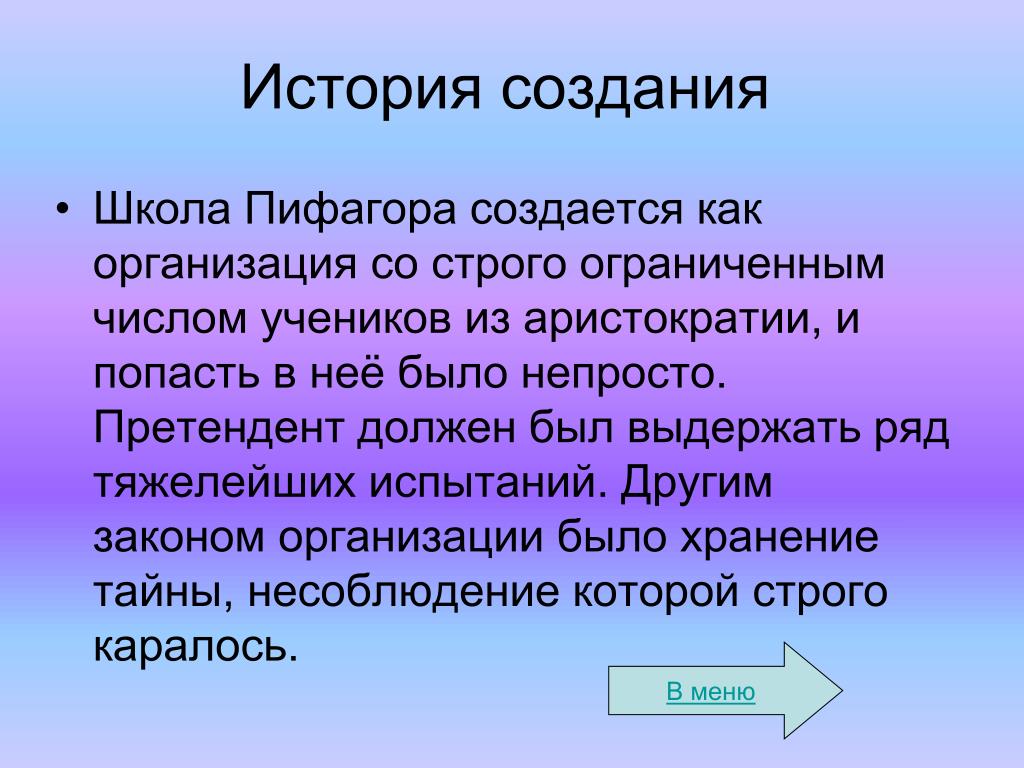 История создания

• Школа Пифагора создается как организация со строго ограниченным числом учеников из аристократии, и попасть в неё было непросто. Претендент должен был выдержать ряд тяжелейших испытаний. Другим законом организации было хранение тайны, несоблюдение которой строго каралось.

В меню